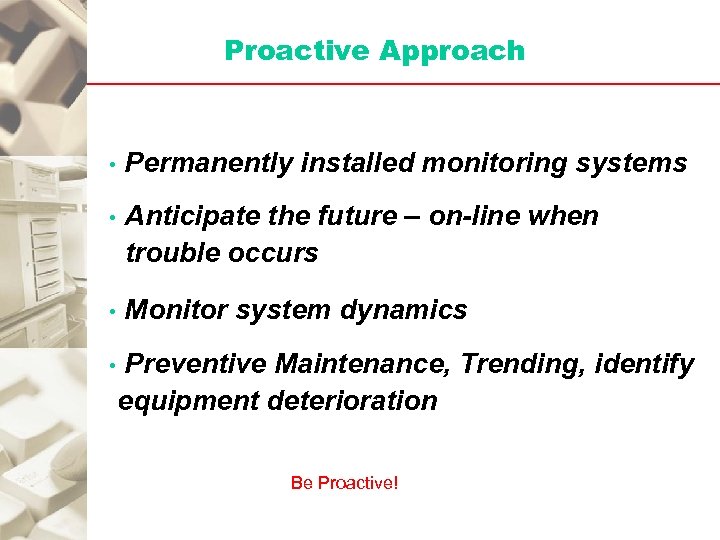 Proactive Approach

• Permanently installed monitoring systems

• Anticipate the future – on-line when trouble occurs

• Monitor system dynamics

• Preventive Maintenance, Trending, identify equipment deterioration

Be Proactive!